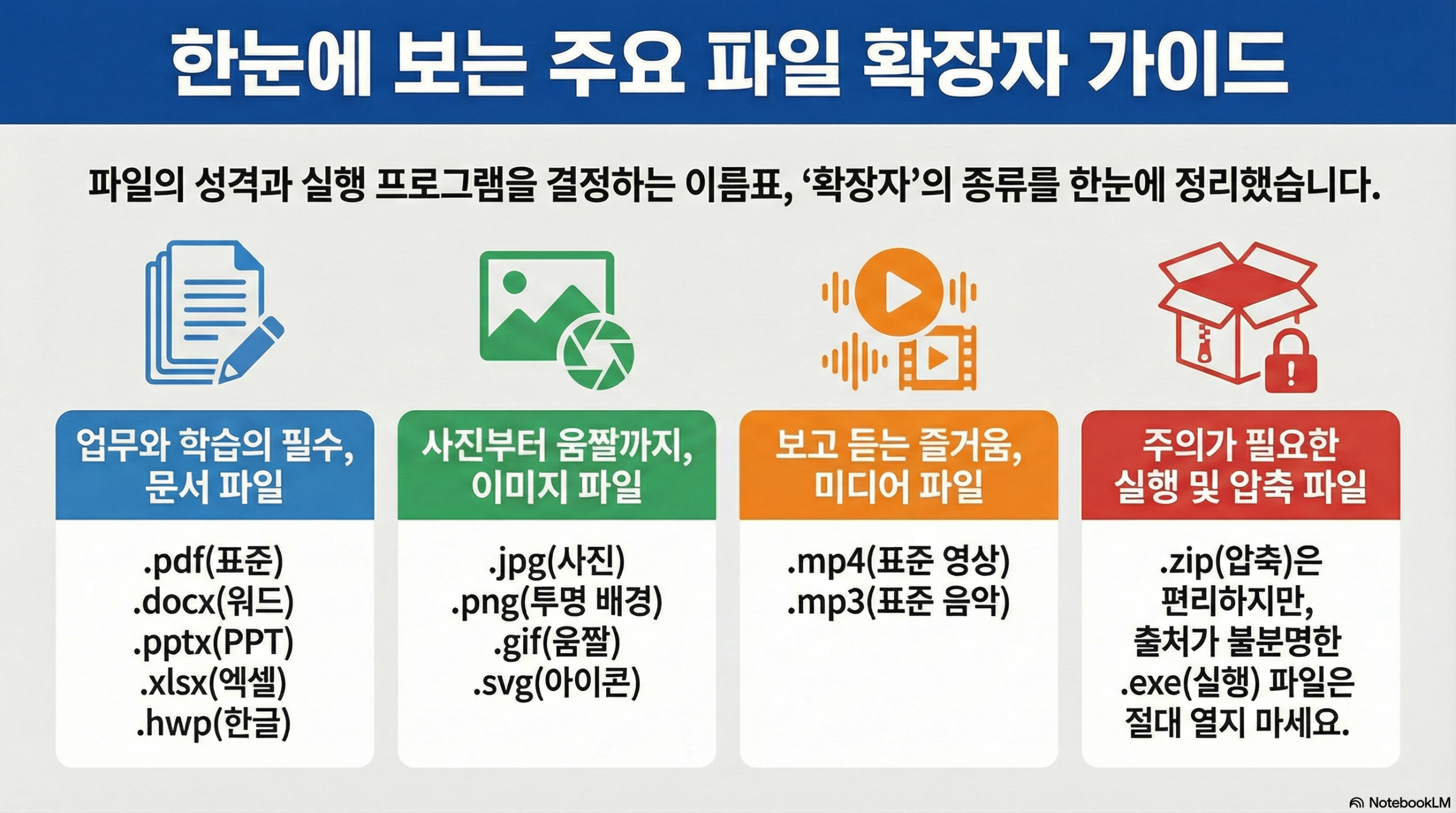 한눈에 보는 주요 파일 확장자 가이드

파일의 성격과 실행 프로그램을 결정하는 이름표, '확장자'의 종류를 한눈에 정리했습니다.

업무와 학습의 필수, 문서 파일

.pdf(표준)
.docx(워드)
.pptx(PPT)
.xlsx(엑셀)
.hwp(한글)

사진부터 움짤까지, 이미지 파일

.jpg(사진)
.png(투명 배경)
.gif(움짤)
.svg(아이콘)

보고 듣는 즐거움, 미디어 파일

.mp4(표준 영상)
.mp3(표준 음악)

주의가 필요한 실행 및 압축 파일

.zip(압축)은 편리하지만, 출처가 불분명한 .exe(실행) 파일은 절대 열지 마세요.

NotebookLM